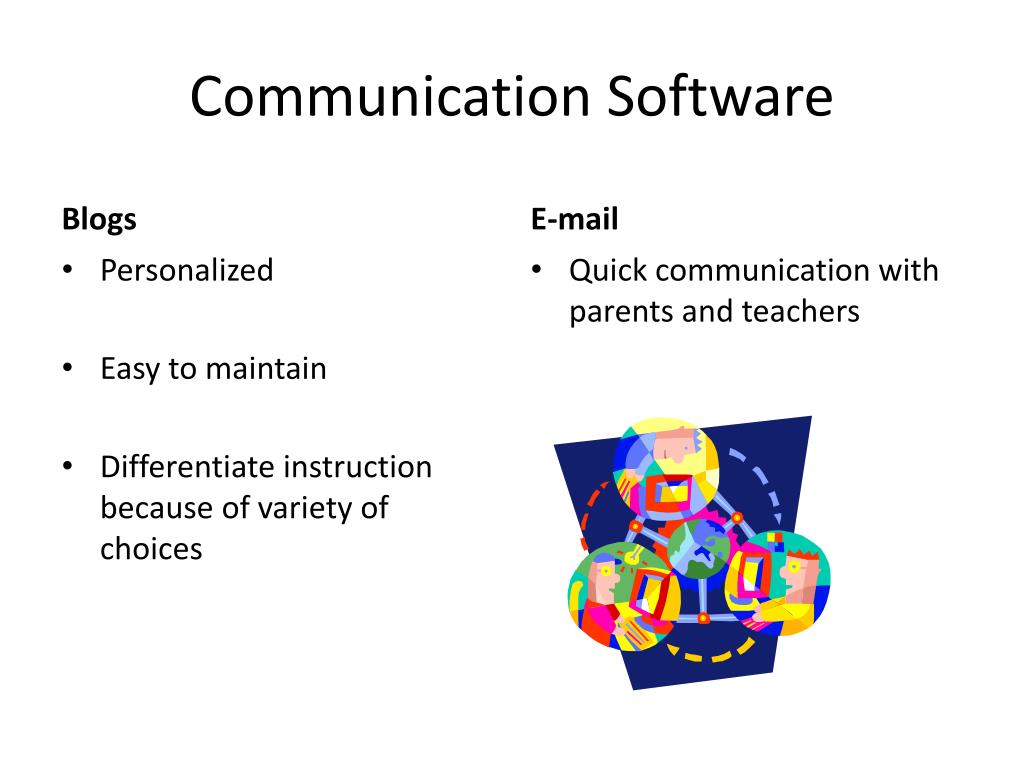 Communication Software

Blogs

• Personalized

• Easy to maintain

• Differentiate instruction because of variety of choices

E-mail

• Quick communication with parents and teachers